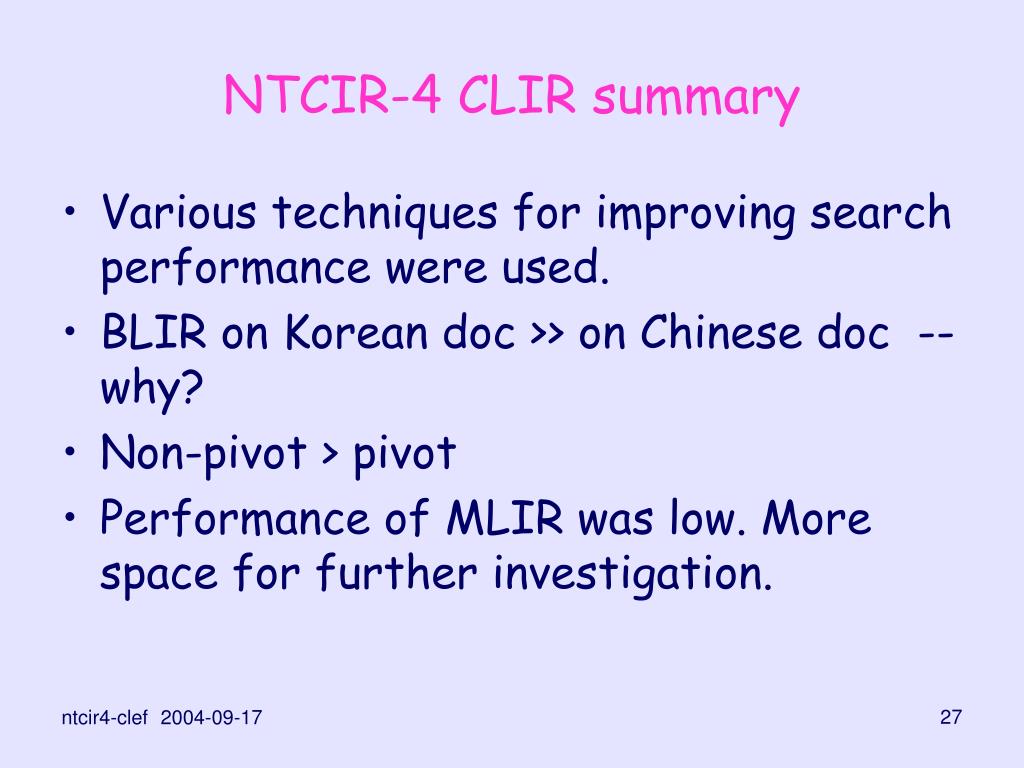 NTCIR-4 CLIR summary

• Various techniques for improving search performance were used.
• BLIR on Korean doc >> on Chinese doc -- why?
• Non-pivot > pivot
• Performance of MLIR was low. More space for further investigation.

ntcir4-clef 2004-09-17

27